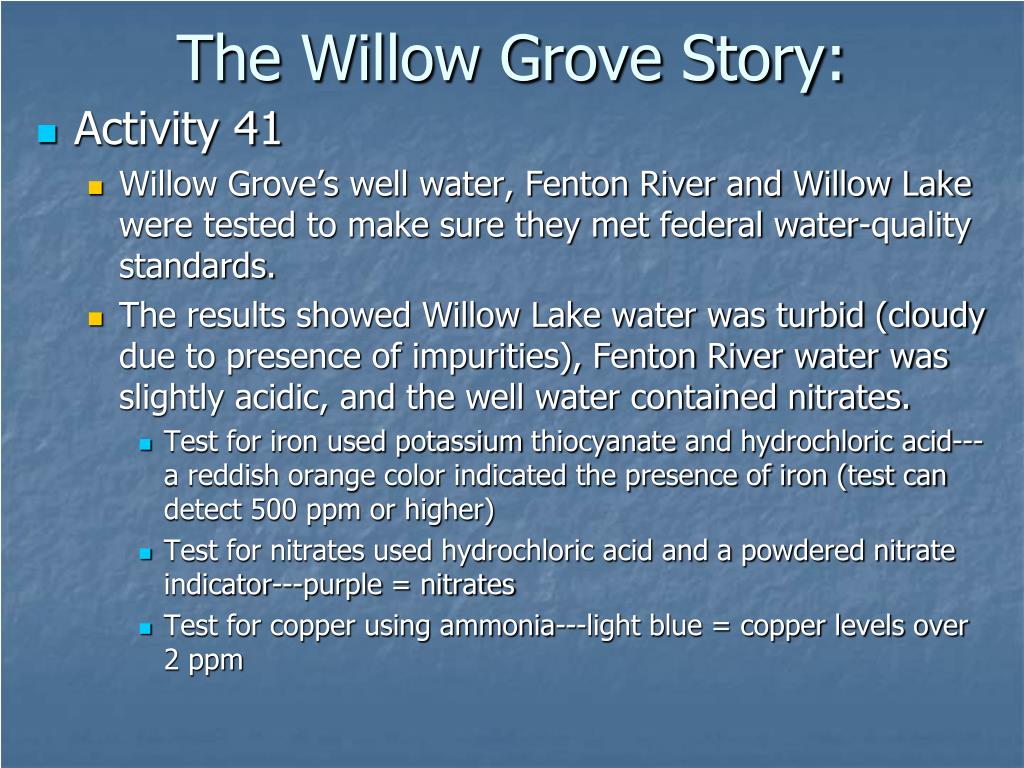 The Willow Grove Story:

Activity 41

Willow Grove's well water, Fenton River and Willow Lake were tested to make sure they met federal water-quality standards.

The results showed Willow Lake water was turbid (cloudy due to presence of impurities), Fenton River water was slightly acidic, and the well water contained nitrates.

Test for iron used potassium thiocyanate and hydrochloric acid---a reddish orange color indicated the presence of iron (test can detect 500 ppm or higher)

Test for nitrates used hydrochloric acid and a powdered nitrate indicator---purple = nitrates

Test for copper using ammonia---light blue = copper levels over 2 ppm